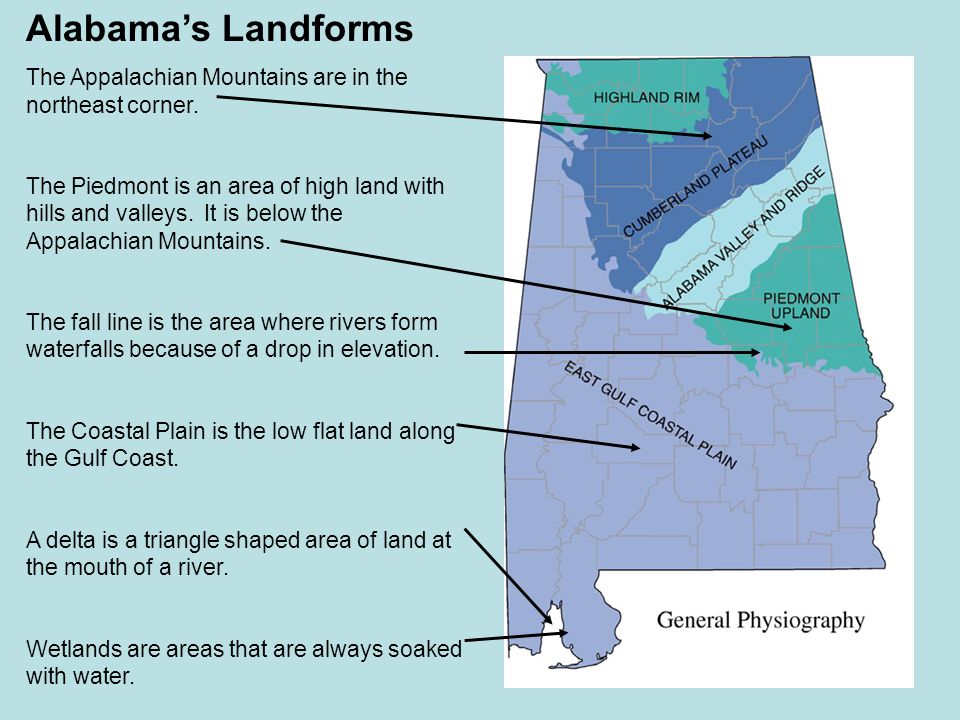 Alabama's Landforms

The Appalachian Mountains are in the northeast corner.

The Piedmont is an area of high land with hills and valleys. It is below the Appalachian Mountains.

The fall line is the area where rivers form waterfalls because of a drop in elevation.

The Coastal Plain is the low flat land along the Gulf Coast.

A delta is a triangle shaped area of land at the mouth of a river.

Wetlands are areas that are always soaked with water.

HIGHLAND RIM

CUMBERLAND PLATEAU

ALABAMA VALLEY AND RIDGE

PIEDMONT UPLAND

EAST GULF COASTAL PLAIN

General Physiography